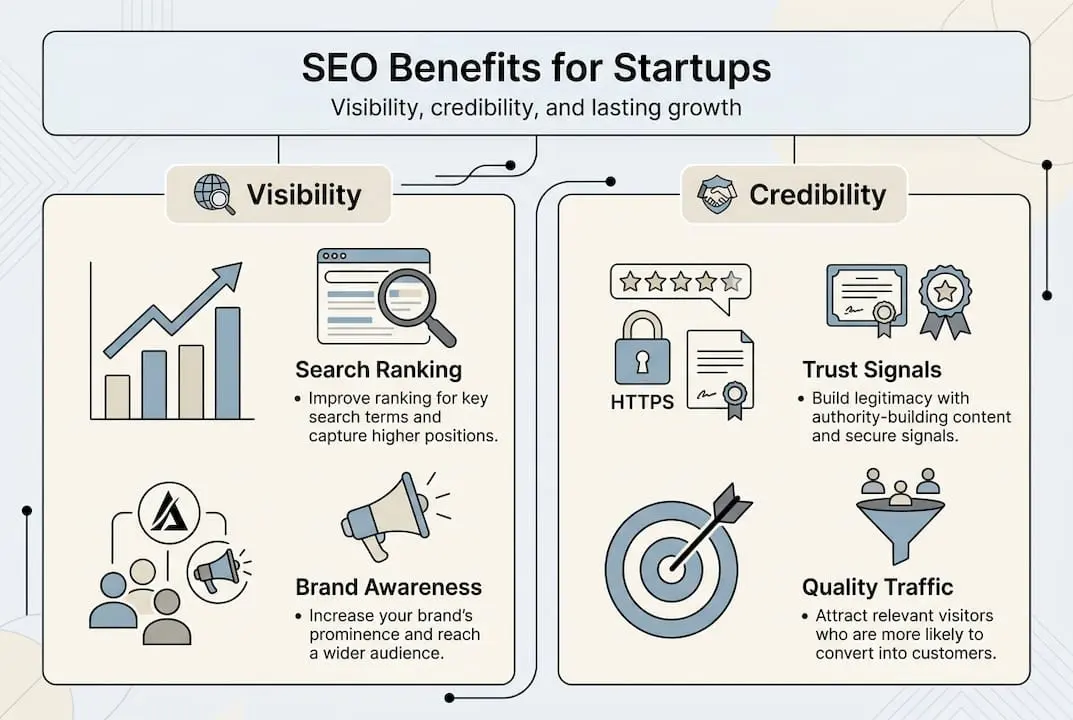 SEO Benefits for Startups
Visibility, credibility, and lasting growth

Visibility

Search Ranking
• Improve ranking for key search terms and capture higher positions.

Brand Awareness
• Increase your brand's prominence and reach a wider audience.

Credibility

HTTPS

Trust Signals
• Build legitimacy with authority-building content and secure signals.

Quality Traffic
• Attract relevant visitors who are more likely to convert into customers.